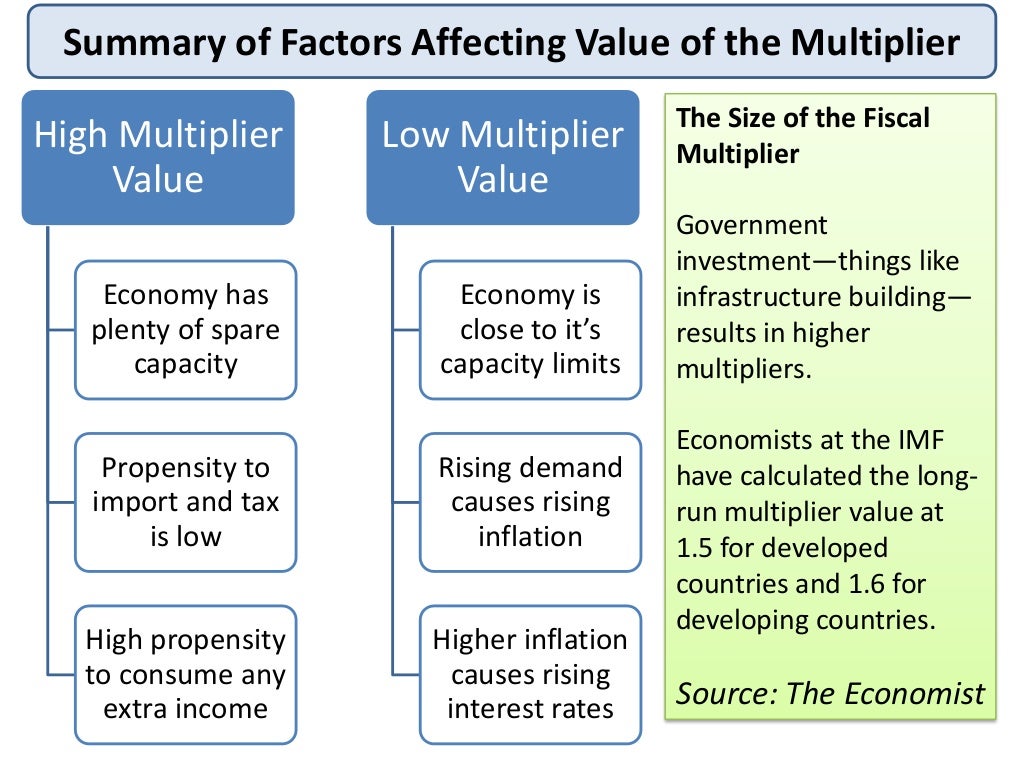 Summary of Factors Affecting Value of the Multiplier

High Multiplier Value

Economy has plenty of spare capacity

Propensity to import and tax is low

High propensity to consume any extra income

Low Multiplier Value

Economy is close to it's capacity limits

Rising demand causes rising inflation

Higher inflation causes rising interest rates

The Size of the Fiscal Multiplier

Government investment—things like infrastructure building—results in higher multipliers.

Economists at the IMF have calculated the long-run multiplier value at 1.5 for developed countries and 1.6 for developing countries.

Source: The Economist